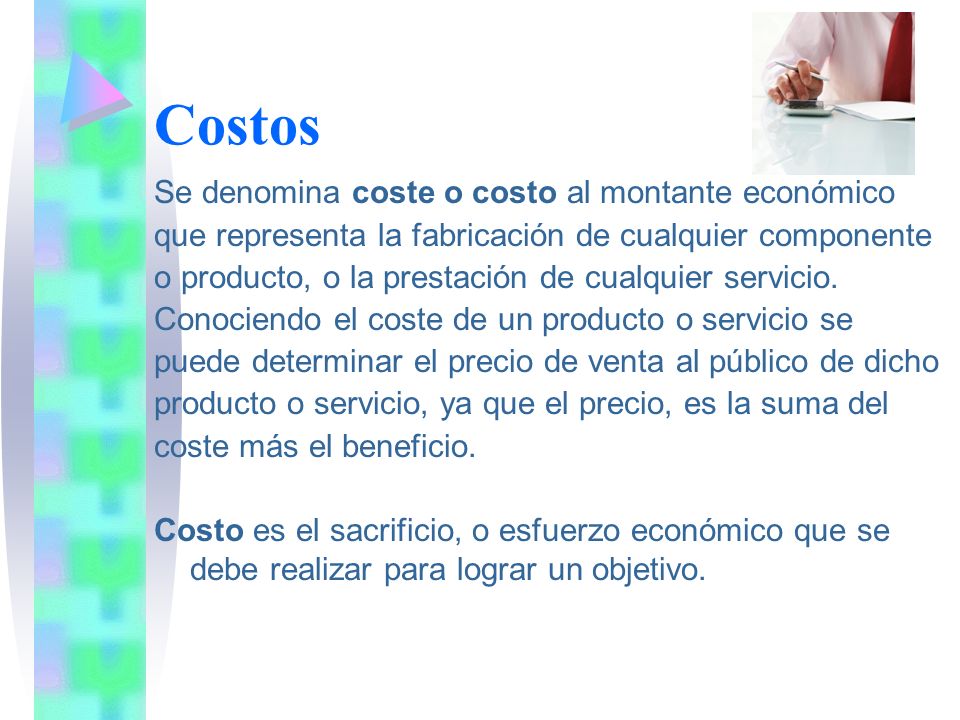 Costos

Se denomina coste o costo al montante económico que representa la fabricación de cualquier componente o producto, o la prestación de cualquier servicio. Conociendo el coste de un producto o servicio se puede determinar el precio de venta al público de dicho producto o servicio, ya que el precio, es la suma del coste más el beneficio.

Costo es el sacrificio, o esfuerzo económico que se debe realizar para lograr un objetivo.